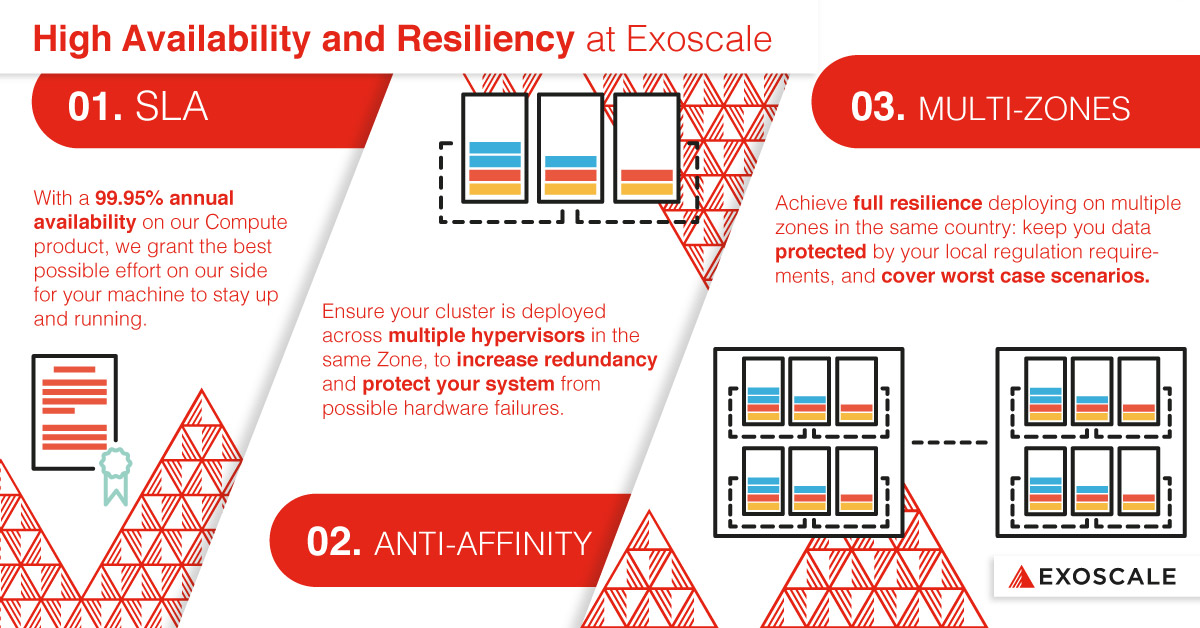 High Availability and Resiliency at Exoscale

01. SLA

With a 99.95% annual availability on our Compute product, we grant the best possible effort on our side for your machine to stay up and running.

Ensure your cluster is deployed across multiple hypervisors in the same Zone, to increase redundancy and protect your system from possible hardware failures.

02. ANTI-AFFINITY

03. MULTI-ZONES

Achieve full resilience deploying on multiple zones in the same country: keep you data protected by your local regulation requirements, and cover worst case scenarios.

EXOSCALE